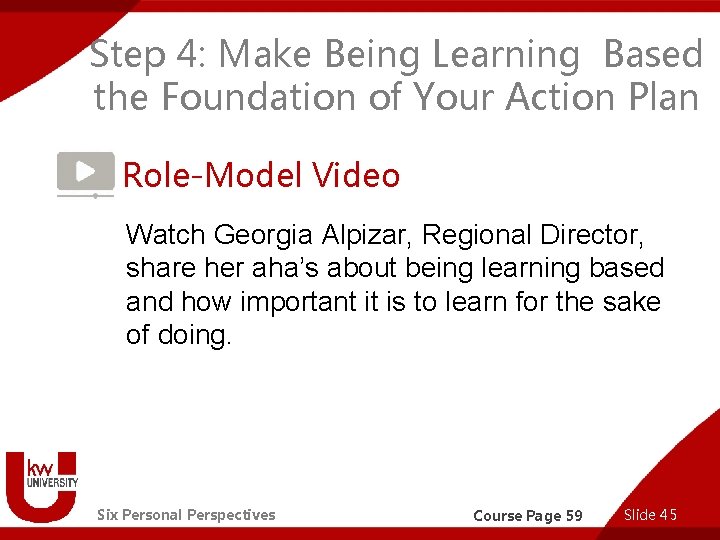 Step 4: Make Being Learning Based the Foundation of Your Action Plan

Role-Model Video

Watch Georgia Alpizar, Regional Director, share her aha's about being learning based and how important it is to learn for the sake of doing.

kw UNIVERSITY

Six Personal Perspectives

Course Page 59

Slide 45